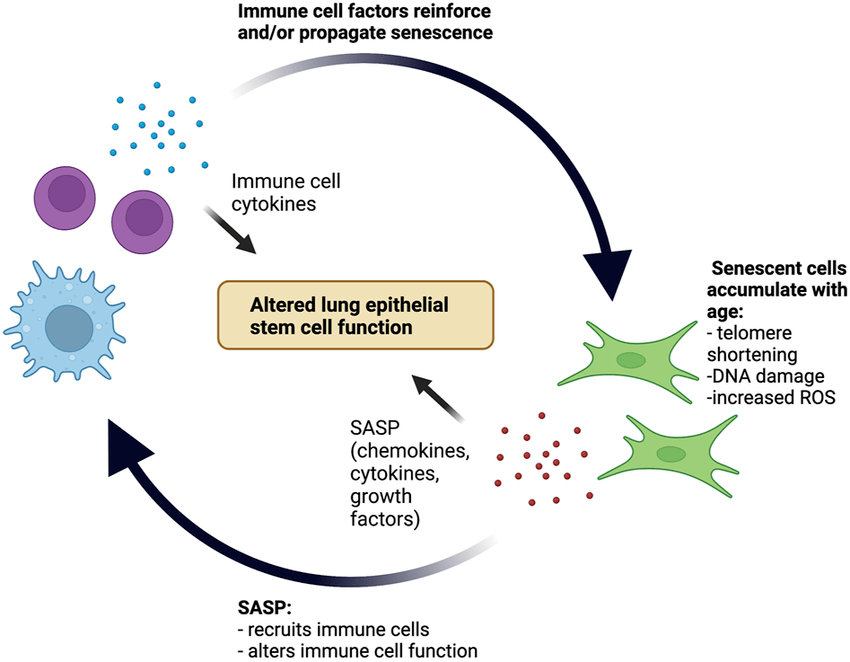 Immune cell factors reinforce and/or propagate senescence

Immune cell cytokines

Altered lung epithelial stem cell function

Senescent cells accumulate with age:
- telomere shortening
-DNA damage
-increased ROS

SASP (chemokines, cytokines, growth factors)

SASP:
- recruits immune cells
- alters immune cell function